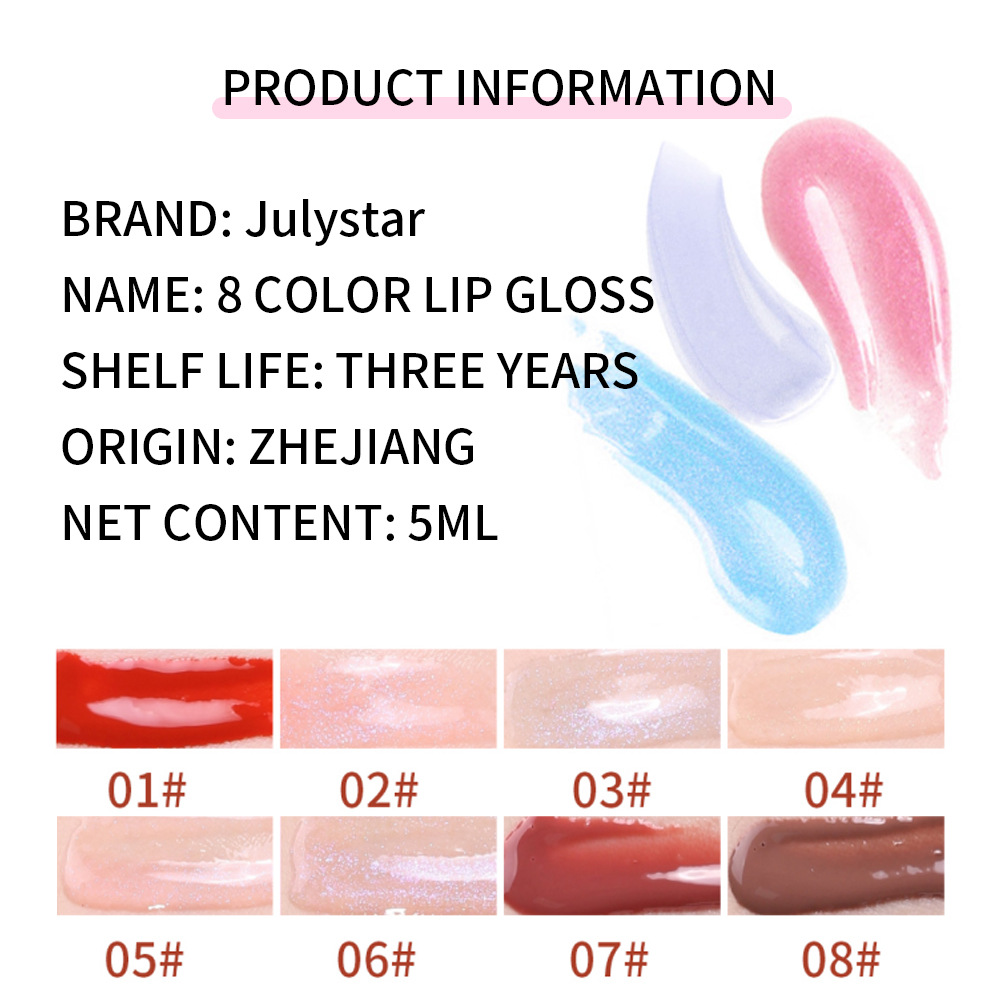 PRODUCT INFORMATION

BRAND: Julystar
NAME: 8 COLOR LIP GLOSS
SHELF LIFE: THREE YEARS
ORIGIN: ZHEJIANG
NET CONTENT: 5ML

01# 02# 03# 04#

05# 06# 07# 08#